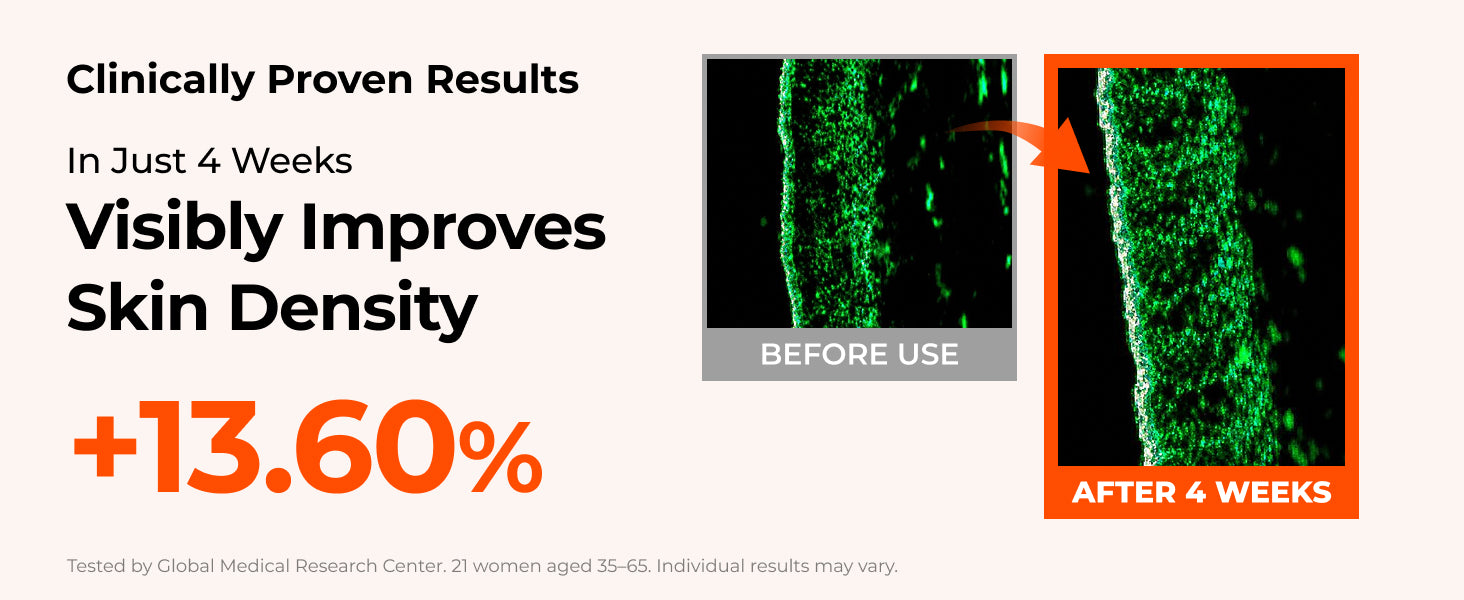 Clinically Proven Results

In Just 4 Weeks

Visibly Improves Skin Density

+13.60%

BEFORE USE

AFTER 4 WEEKS

Tested by Global Medical Research Center. 21 women aged 35–65. Individual results may vary.